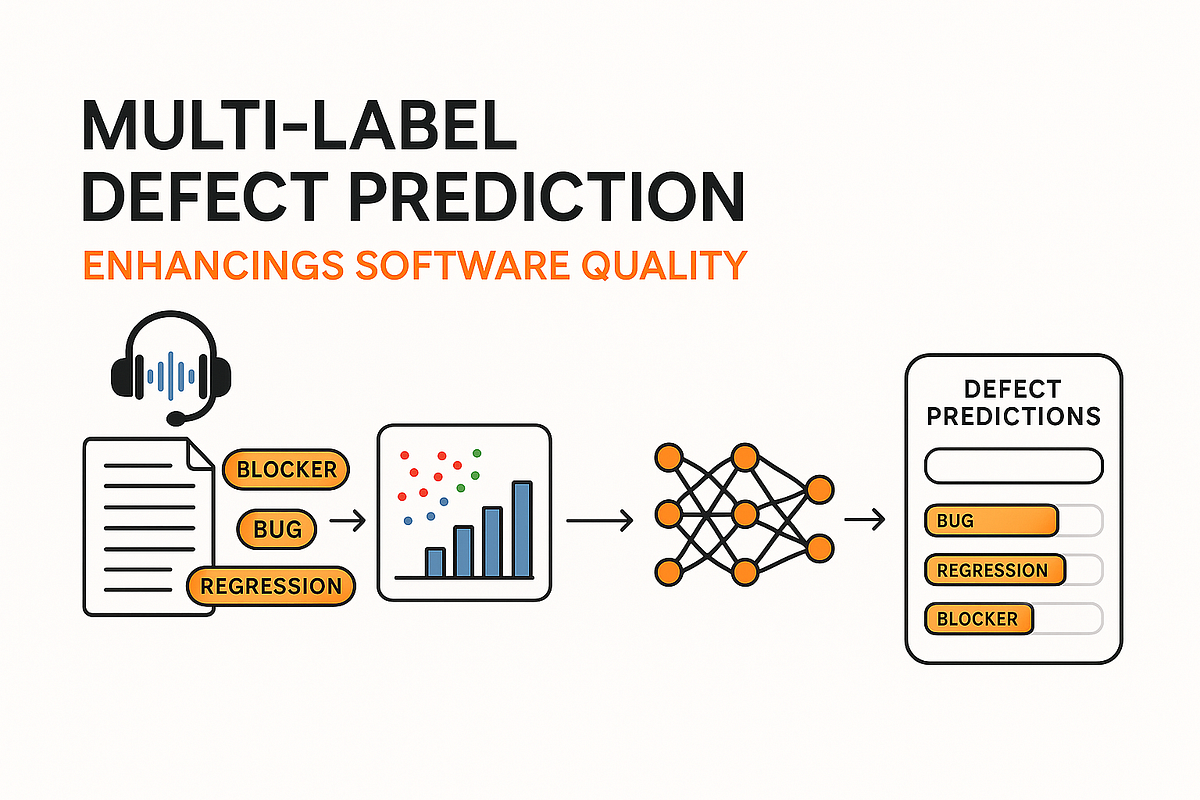 MULTI-LABEL DEFECT PREDICTION

ENHANCINGS SOFTWARE QUALITY

BLOCKER

BUG

REGRESSION

DEFECT PREDICTIONS

BUG

REGRESSION

BLOCKER